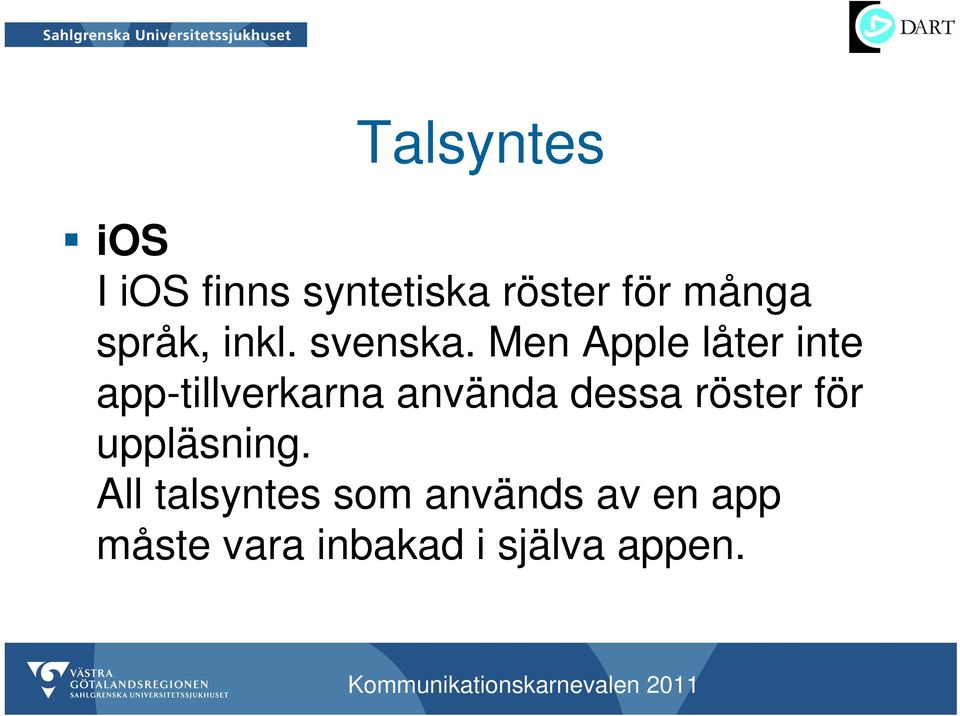 Sahlgrenska Universitetssjukhuset

DART

Talsyntes

iOS
I iOS finns syntetiska röster för många språk, inkl. svenska. Men Apple låter inte app-tillverkarna använda dessa röster för uppläsning.
All talsyntes som används av en app måste vara inbakad i själva appen.

VÄSTRA GÖTALANDSREGIONEN
SAHLGRENSKA UNIVERSITETSSJUKHUSET

Kommunikationskarnevalen 2011